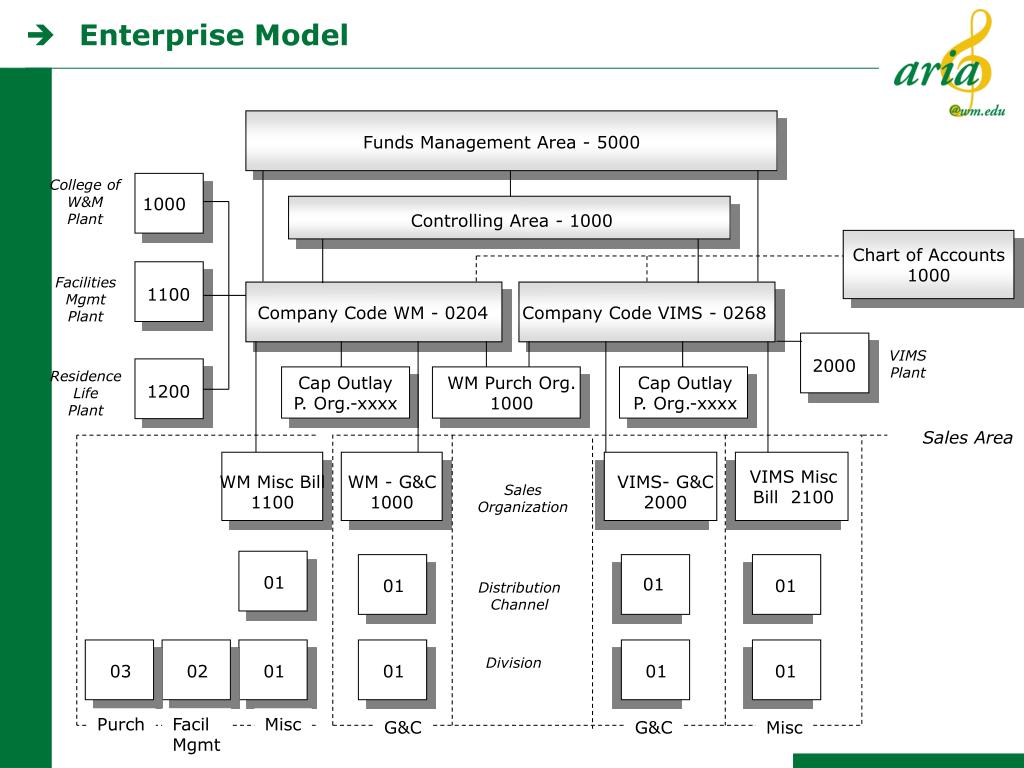 ➔ Enterprise Model

aria
@wm.edu

Funds Management Area - 5000

Controlling Area - 1000

Chart of Accounts 1000

College of W&M Plant

1000

Facilities Mgmt Plant

1100

Residence Life Plant

1200

Company Code WM - 0204

Company Code VIMS - 0268

2000

VIMS Plant

Cap Outlay P. Org.-xxxx

WM Purch Org. 1000

Cap Outlay P. Org.-xxxx

Sales Area

WM Misc Bill 1100

WM - G&C 1000

Sales Organization

VIMS- G&C 2000

VIMS Misc Bill 2100

01

01

Distribution Channel

01

01

03

02

01

01

Division

01

01

Purch

Facil Mgmt

Misc

G&C

G&C

Misc